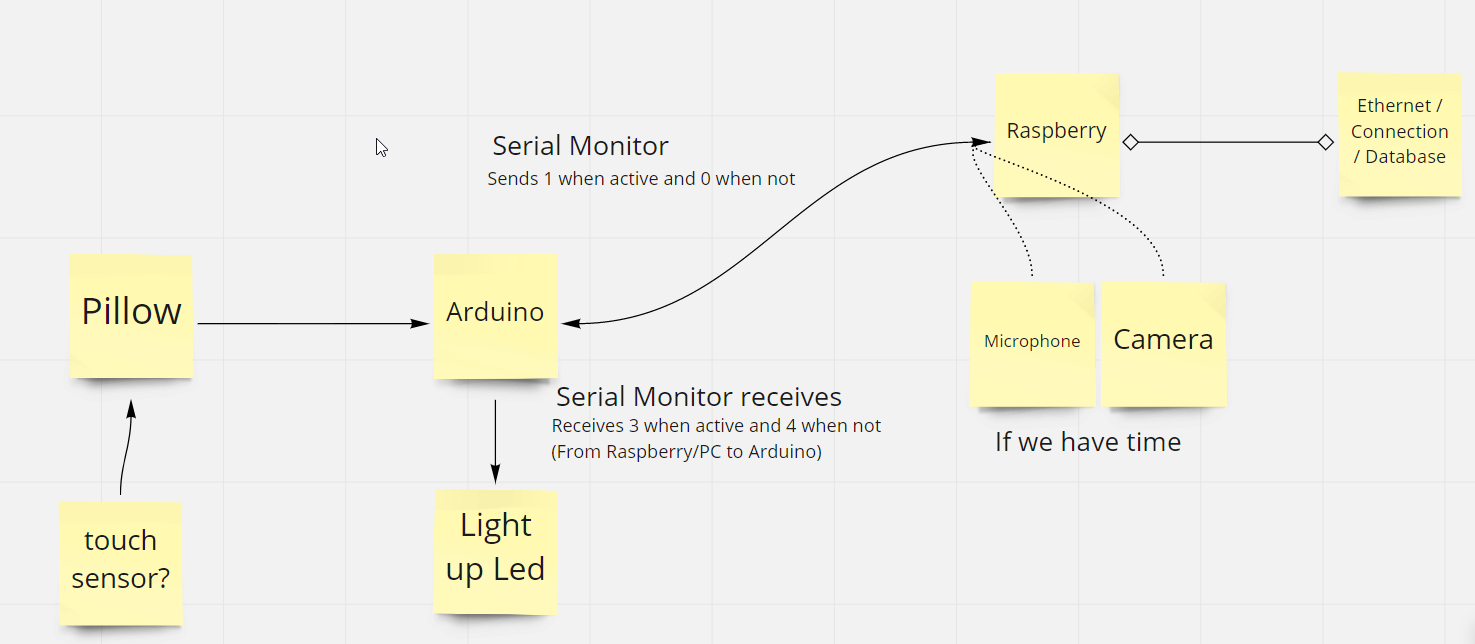 Serial Monitor
Sends 1 when active and 0 when not

Raspberry

Ethernet / Connection / Database

Pillow

Arduino

Microphone

Camera

Serial Monitor receives
Receives 3 when active and 4 when not
(From Raspberry/PC to Arduino)

If we have time

touch sensor?

Light up Led